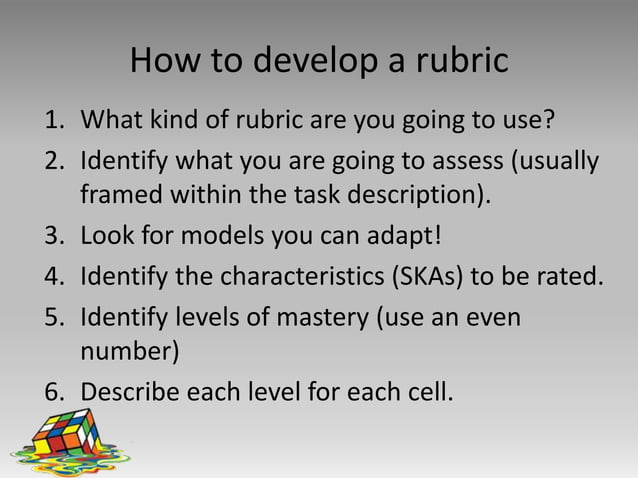 How to develop a rubric

1. What kind of rubric are you going to use?
2. Identify what you are going to assess (usually framed within the task description).
3. Look for models you can adapt!
4. Identify the characteristics (SKAs) to be rated.
5. Identify levels of mastery (use an even number)
6. Describe each level for each cell.